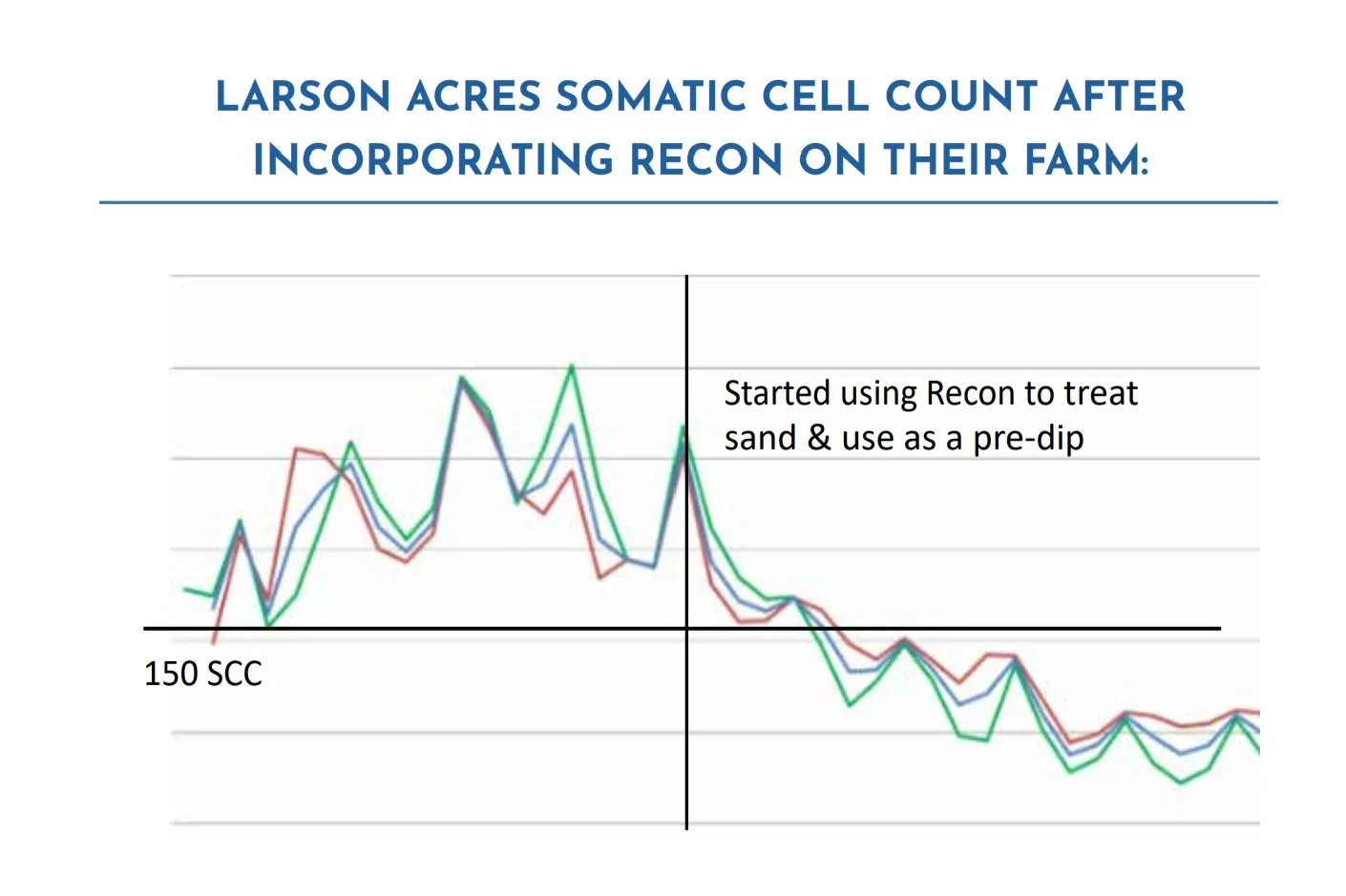 LARSON ACRES SOMATIC CELL COUNT AFTER INCORPORATING RECON ON THEIR FARM:

Started using Recon to treat sand & use as a pre-dip

150 SCC